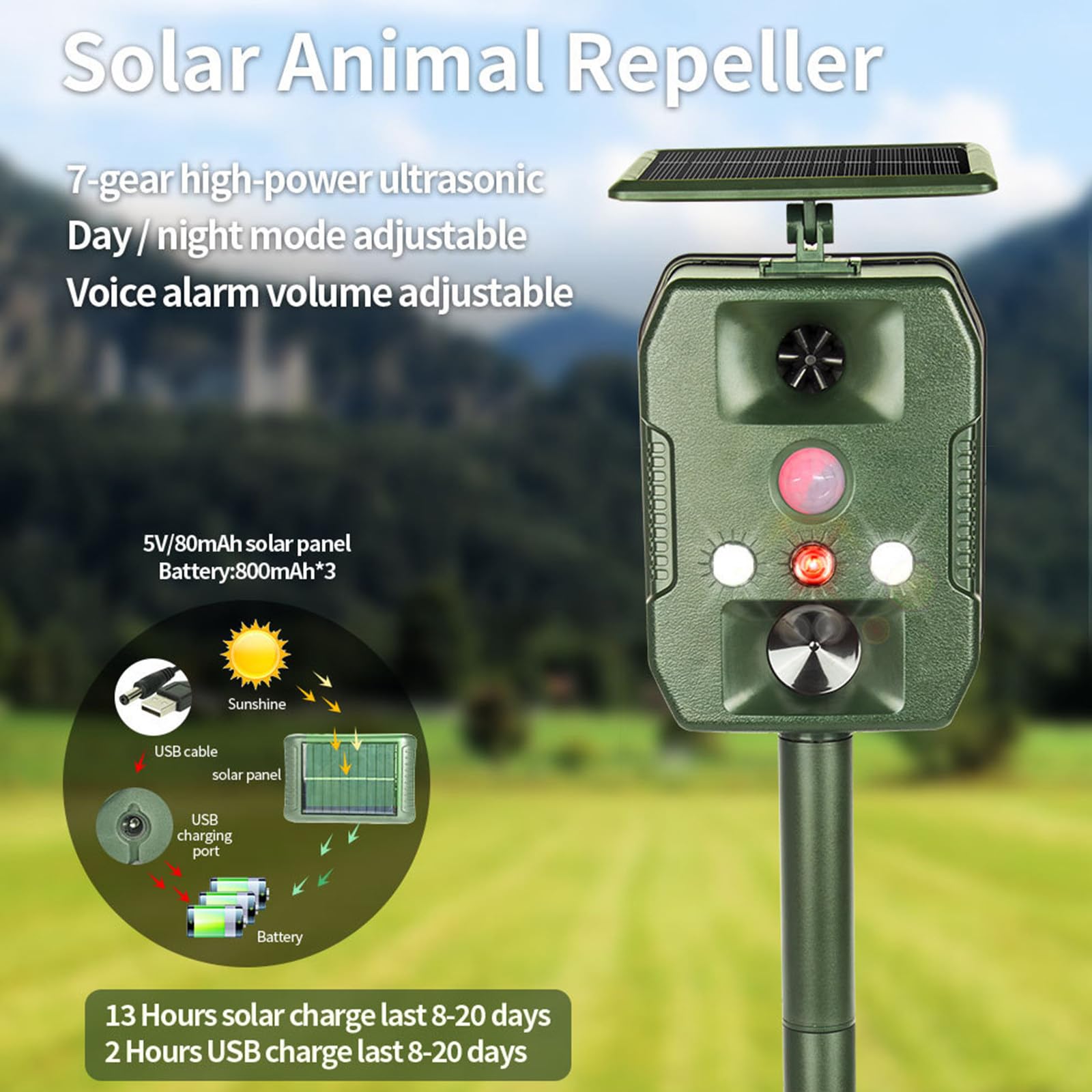 Solar Animal Repeller

7-gear high-power ultrasonic
Day / night mode adjustable
Voice alarm volume adjustable

5V/80mAh solar panel
Battery:800mAh*3

Sunshine

USB cable

solar panel

USB charging port

Battery

13 Hours solar charge last 8-20 days
2 Hours USB charge last 8-20 days